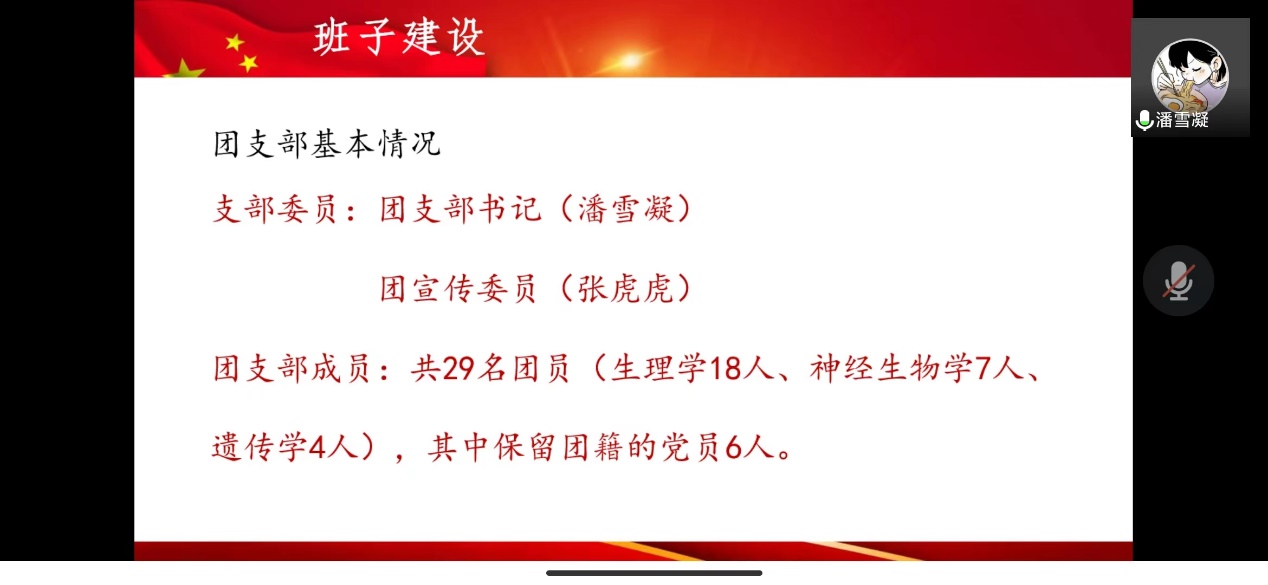 班子建设

团支部基本情况

支部委员：团支部书记（潘雪凝）

团宣传委员（张虎虎）

团支部成员：共29名团员（生理学18人、神经生物学7人、遗传学4人），其中保留团籍的党员6人。

潘雪凝